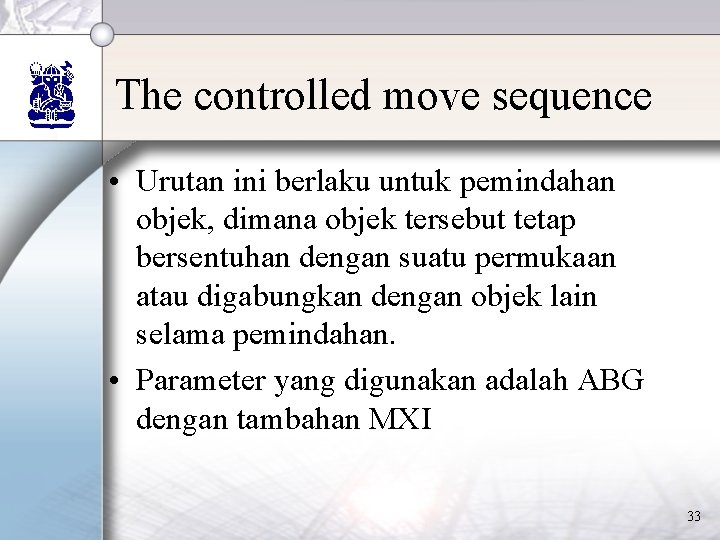 The controlled move sequence

• Urutan ini berlaku untuk pemindahan objek, dimana objek tersebut tetap bersentuhan dengan suatu permukaan atau digabungkan dengan objek lain selama pemindahan.
• Parameter yang digunakan adalah ABG dengan tambahan MXI

33